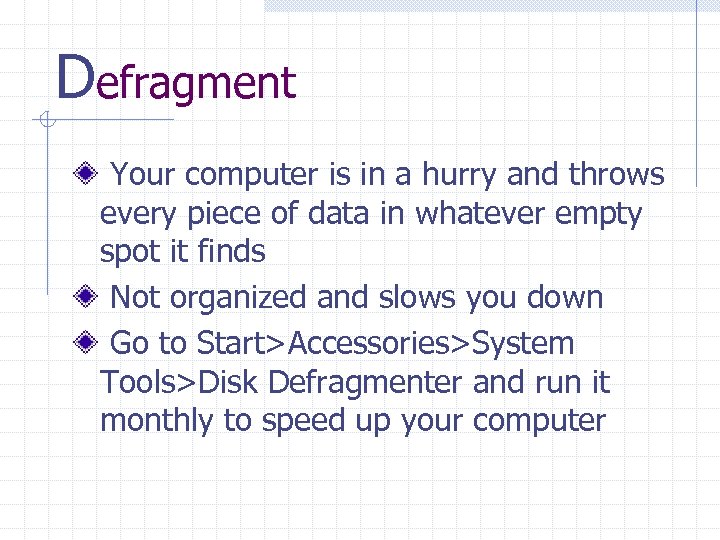 Defragment

Your computer is in a hurry and throws every piece of data in whatever empty spot it finds

Not organized and slows you down

Go to Start>Accessories>System Tools>Disk Defragmenter and run it monthly to speed up your computer